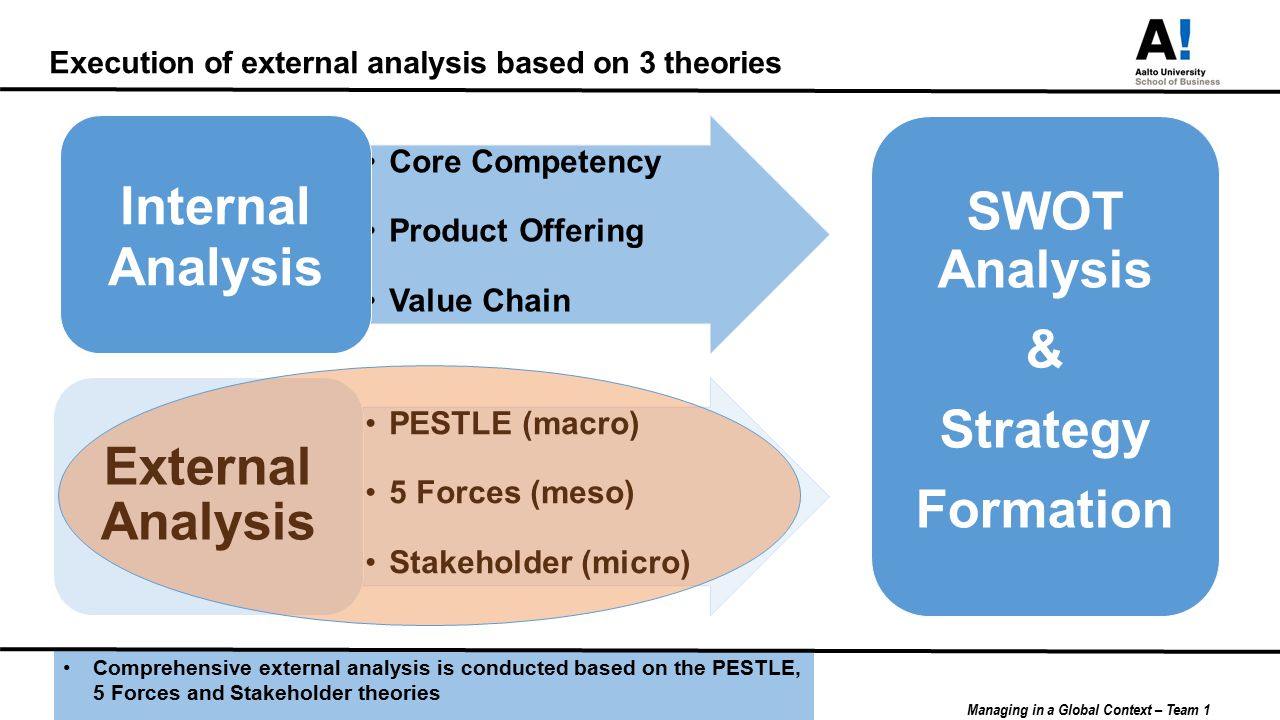 Execution of external analysis based on 3 theories

A!
Aalto University
School of Business

Internal Analysis

• Core Competency
• Product Offering
• Value Chain

External Analysis

• PESTLE (macro)
• 5 Forces (meso)
• Stakeholder (micro)

SWOT Analysis & Strategy Formation

• Comprehensive external analysis is conducted based on the PESTLE, 5 Forces and Stakeholder theories

Managing in a Global Context – Team 1